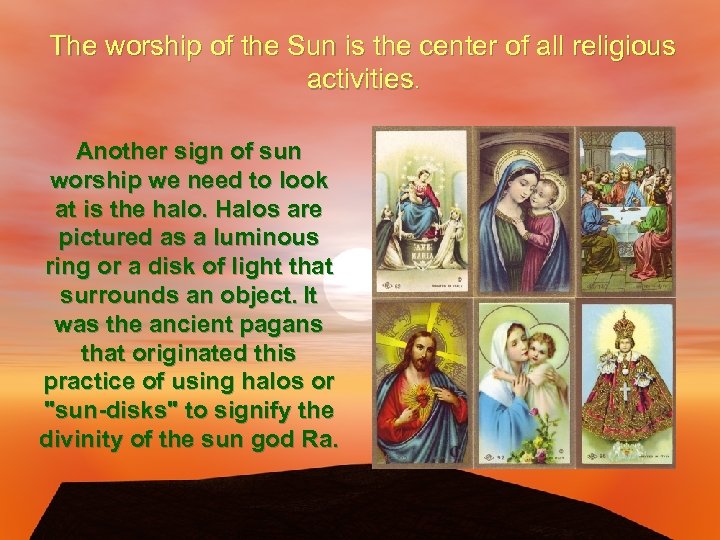 The worship of the Sun is the center of all religious activities.

Another sign of sun worship we need to look at is the halo. Halos are pictured as a luminous ring or a disk of light that surrounds an object. It was the ancient pagans that originated this practice of using halos or "sun-disks" to signify the divinity of the sun god Ra.

AVE MARIA